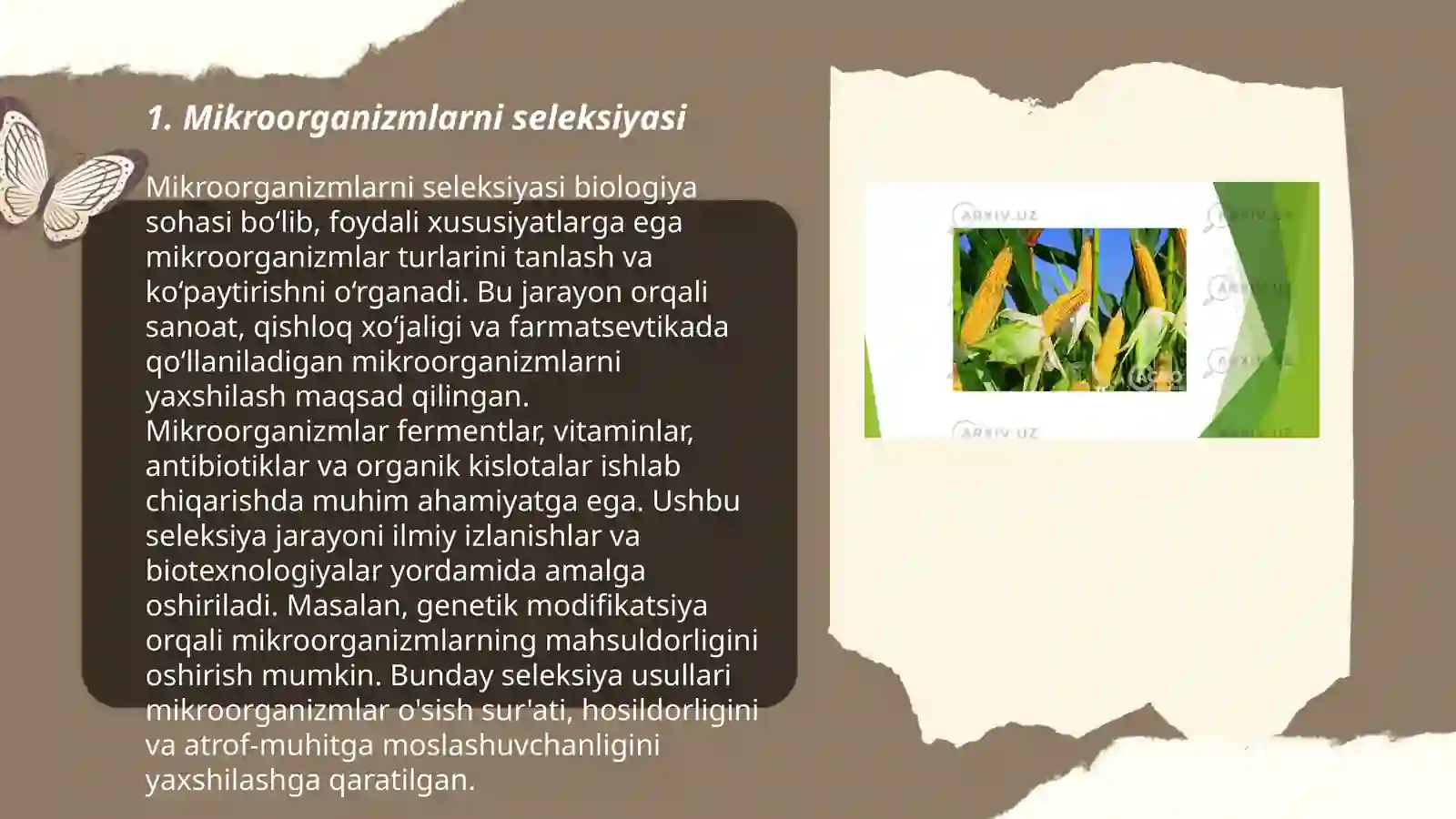 1. Mikroorganizmlarni seleksiyasi

Mikroorganizmlarni seleksiyasi biologiya sohasi bo‘lib, foydali xususiyatlarga ega mikroorganizmlar turlarini tanlash va ko‘paytirishni o‘rganadi. Bu jarayon orqali sanoat, qishloq xo‘jaligi va farmatsevtikada qo‘llaniladigan mikroorganizmlarni yaxshilash maqsad qilingan. Mikroorganizmlar fermentlar, vitaminlar, antibiotiklar va organik kislotalar ishlab chiqarishda muhim ahamiyatga ega. Ushbu seleksiya jarayoni ilmiy izlanishlar va biotexnologiyalar yordamida amalga oshiriladi. Masalan, genetik modifikatsiya orqali mikroorganizmlarning mahsuldorligini oshirish mumkin. Bunday seleksiya usullari mikroorganizmlar o'sish sur'ati, hosildorligini va atrof-muhitga moslashuvchanligini yaxshilashga qaratilgan.

ARXIV.UZ ARXIV.UZ ARXIV.UZ ARXIV.UZ ARXIV.UZ ARXIV.UZ